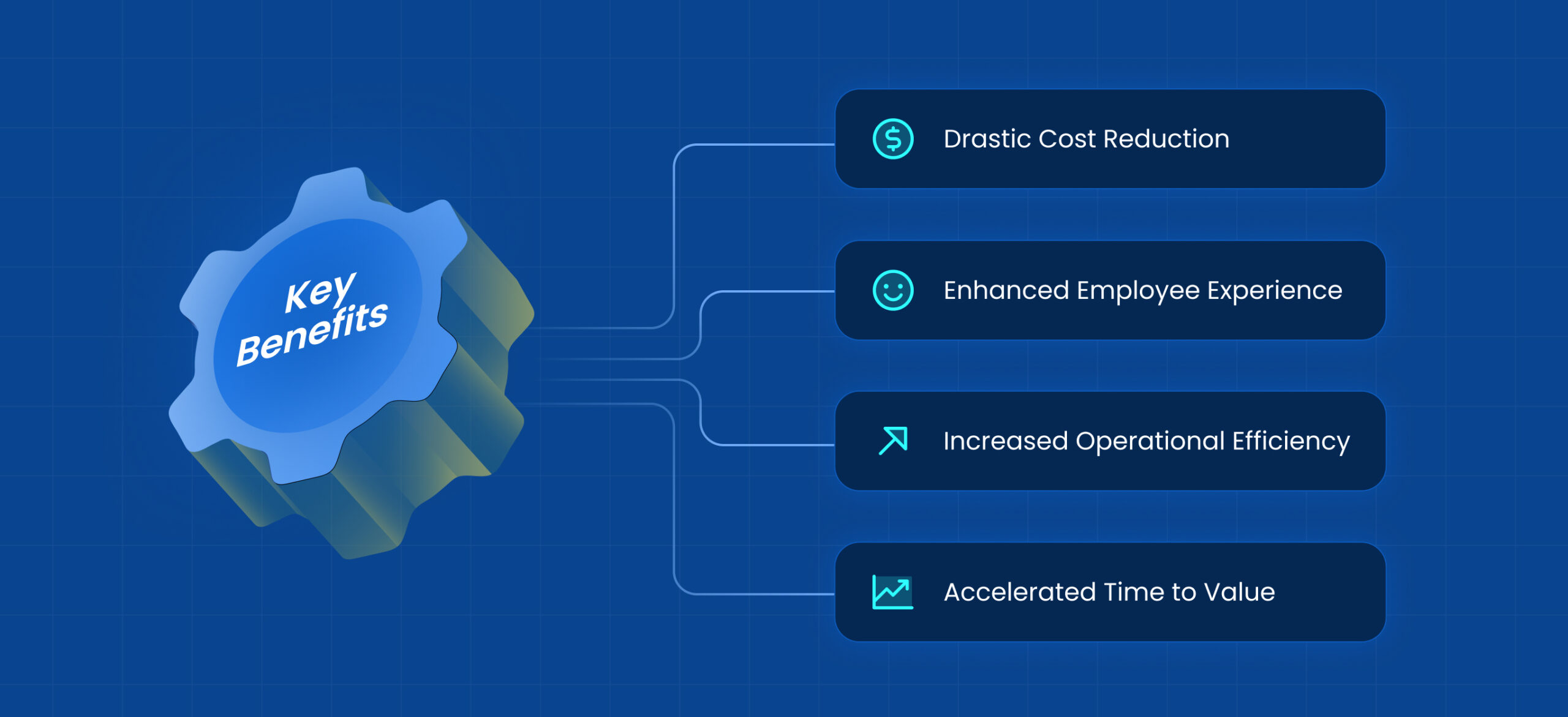 Key Benefits

Drastic Cost Reduction

Enhanced Employee Experience

Increased Operational Efficiency

Accelerated Time to Value